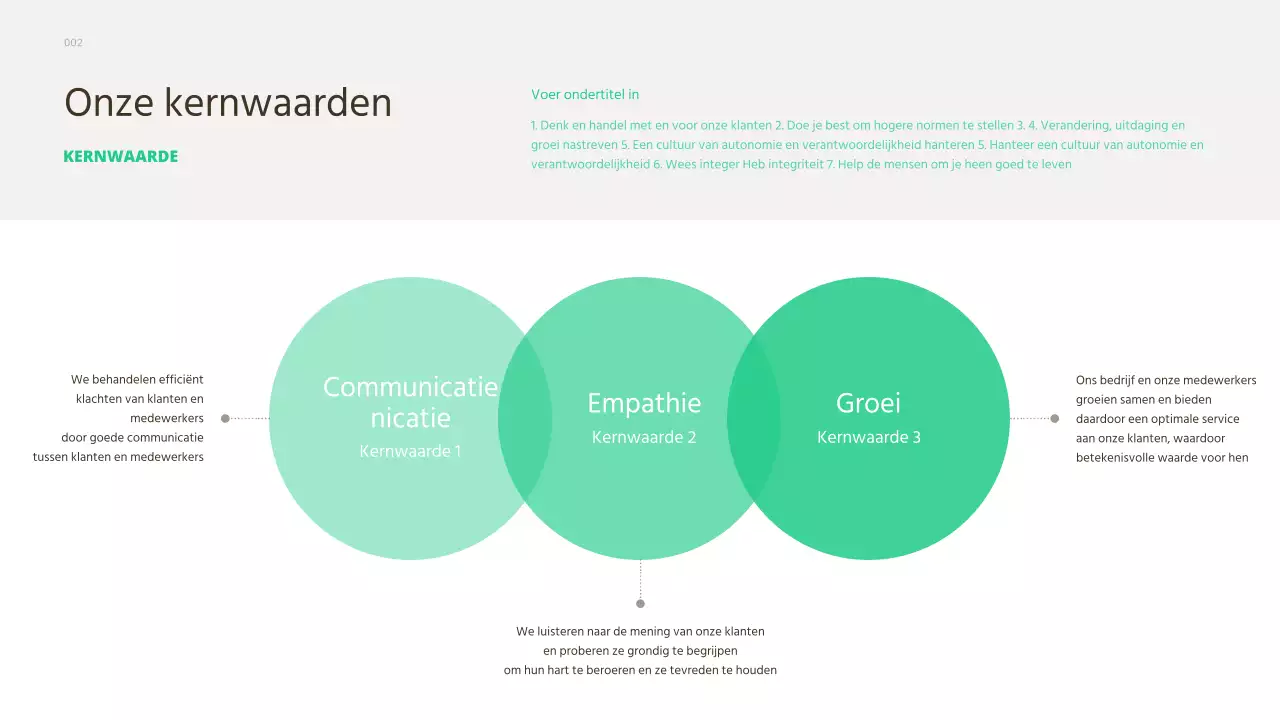 002

Onze kernwaarden

KERNWAARDE

Voer ondertitel in

1. Denk en handel met en voor onze klanten 2. Doe je best om hogere normen te stellen 3. 4. Verandering, uitdaging en groei nastreven 5. Een cultuur van autonomie en verantwoordelijkheid hanteren 5. Hanteer een cultuur van autonomie en verantwoordelijkheid 6. Wees integer Heb integriteit 7. Help de mensen om je heen goed te leven

We behandelen efficiënt klachten van klanten en medewerkers door goede communicatie tussen klanten en medewerkers

Communicatie nicatie
Kernwaarde 1

Empathie
Kernwaarde 2

Groei
Kernwaarde 3

Ons bedrijf en onze medewerkers groeien samen en bieden daardoor een optimale service aan onze klanten, waardoor betekenisvolle waarde voor hen

We luisteren naar de mening van onze klanten en proberen ze grondig te begrijpen om hun hart te beroeren en ze tevreden te houden